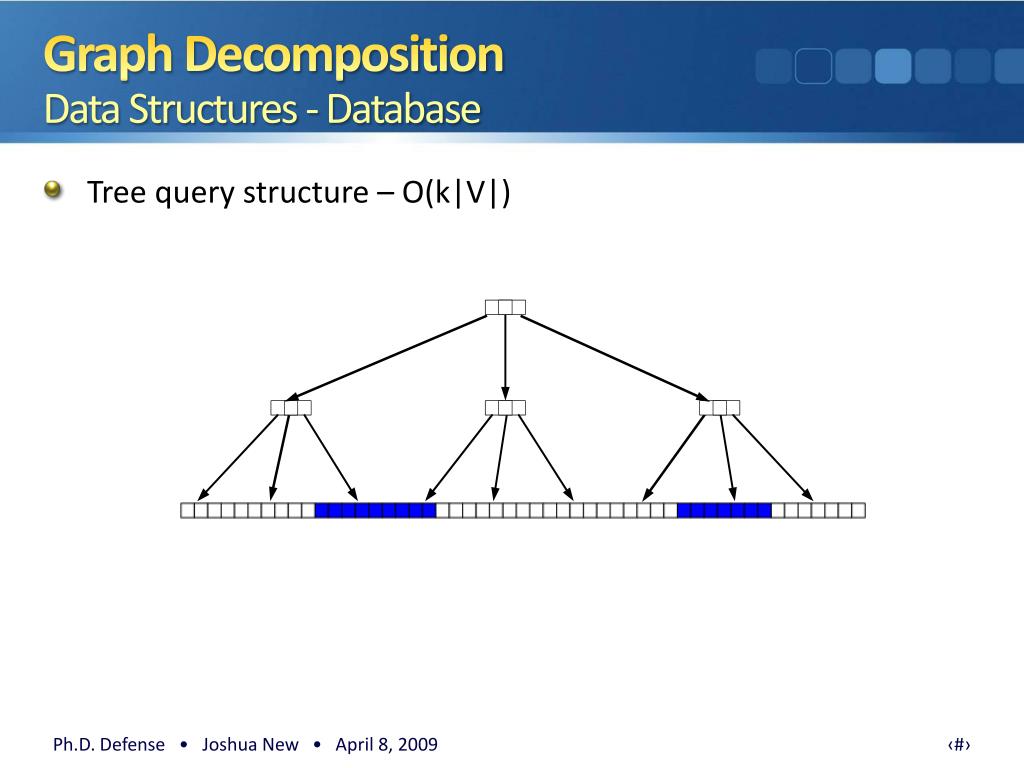 Graph Decomposition
Data Structures - Database

Tree query structure – O(k|V|)

Ph.D. Defense • Joshua New • April 8, 2009

‹#›